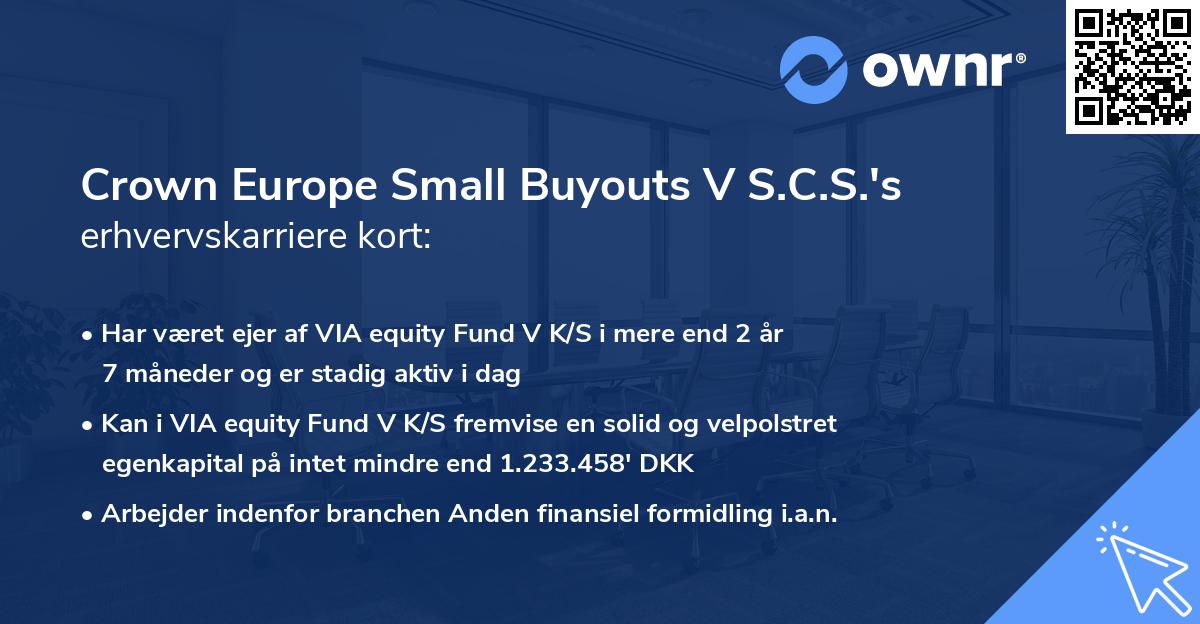 ownr®

Crown Europe Small Buyouts V S.C.S.'s erhvervskarriere kort:

• Har været ejer af VIA equity Fund V K/S i mere end 2 år 7 måneder og er stadig aktiv i dag

• Kan i VIA equity Fund V K/S fremvise en solid og velpolstret egenkapital på intet mindre end 1.233.458' DKK

• Arbejder indenfor branchen Anden finansiel formidling i.a.n.